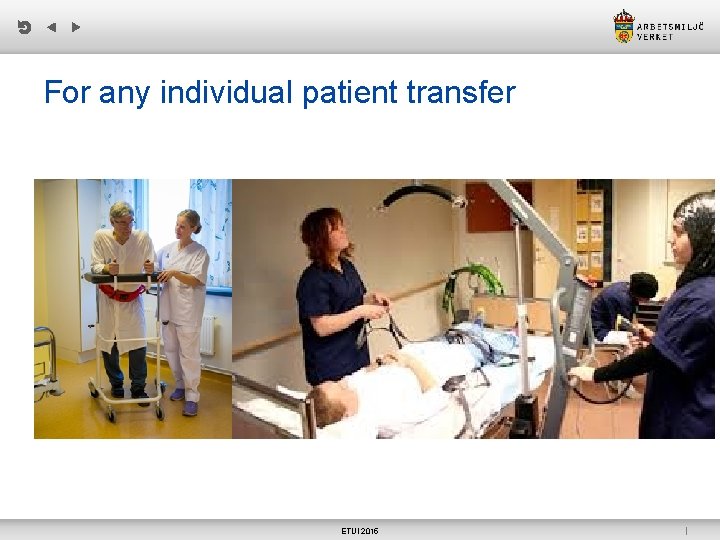 ARBETSMILJÖ VERKET

For any individual patient transfer

ETUI 2016